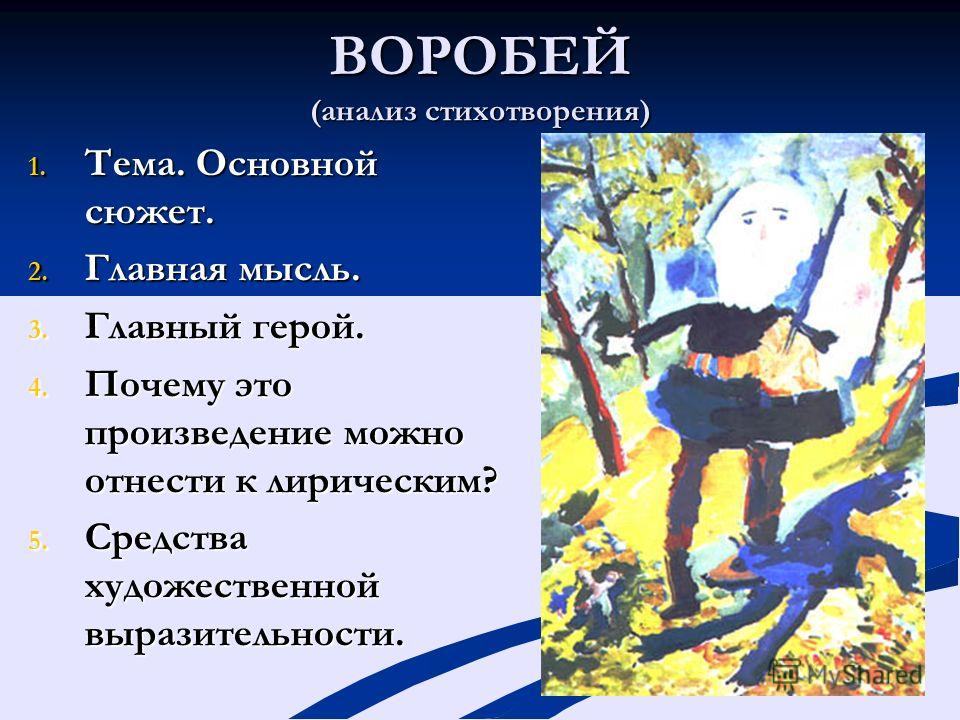 ВОРОБЕЙ
(анализ стихотворения)

1. Тема. Основной сюжет.
2. Главная мысль.
3. Главный герой.
4. Почему это произведение можно отнести к лирическим?
5. Средства художественной выразительности.

MyShared